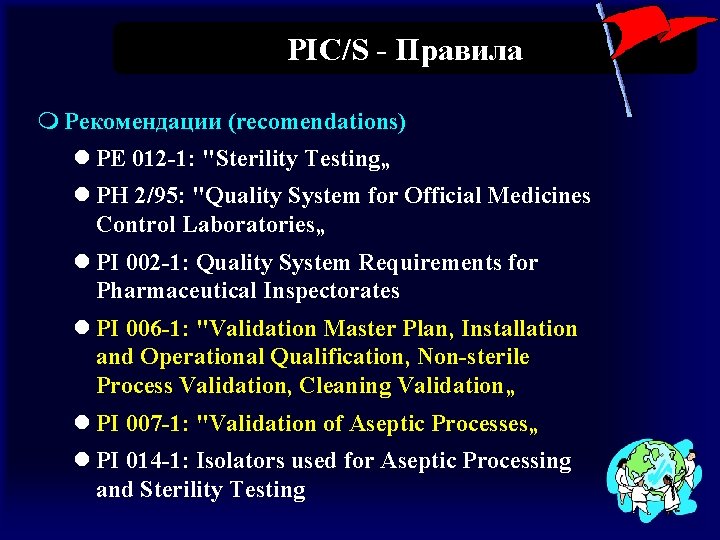 PIC/S - Правила

Рекомендации (recomendations)

PE 012-1: "Sterility Testing„

PH 2/95: "Quality System for Official Medicines Control Laboratories„

PI 002-1: Quality System Requirements for Pharmaceutical Inspectorates

PI 006-1: "Validation Master Plan, Installation and Operational Qualification, Non-sterile Process Validation, Cleaning Validation„

PI 007-1: "Validation of Aseptic Processes„

PI 014-1: Isolators used for Aseptic Processing and Sterility Testing